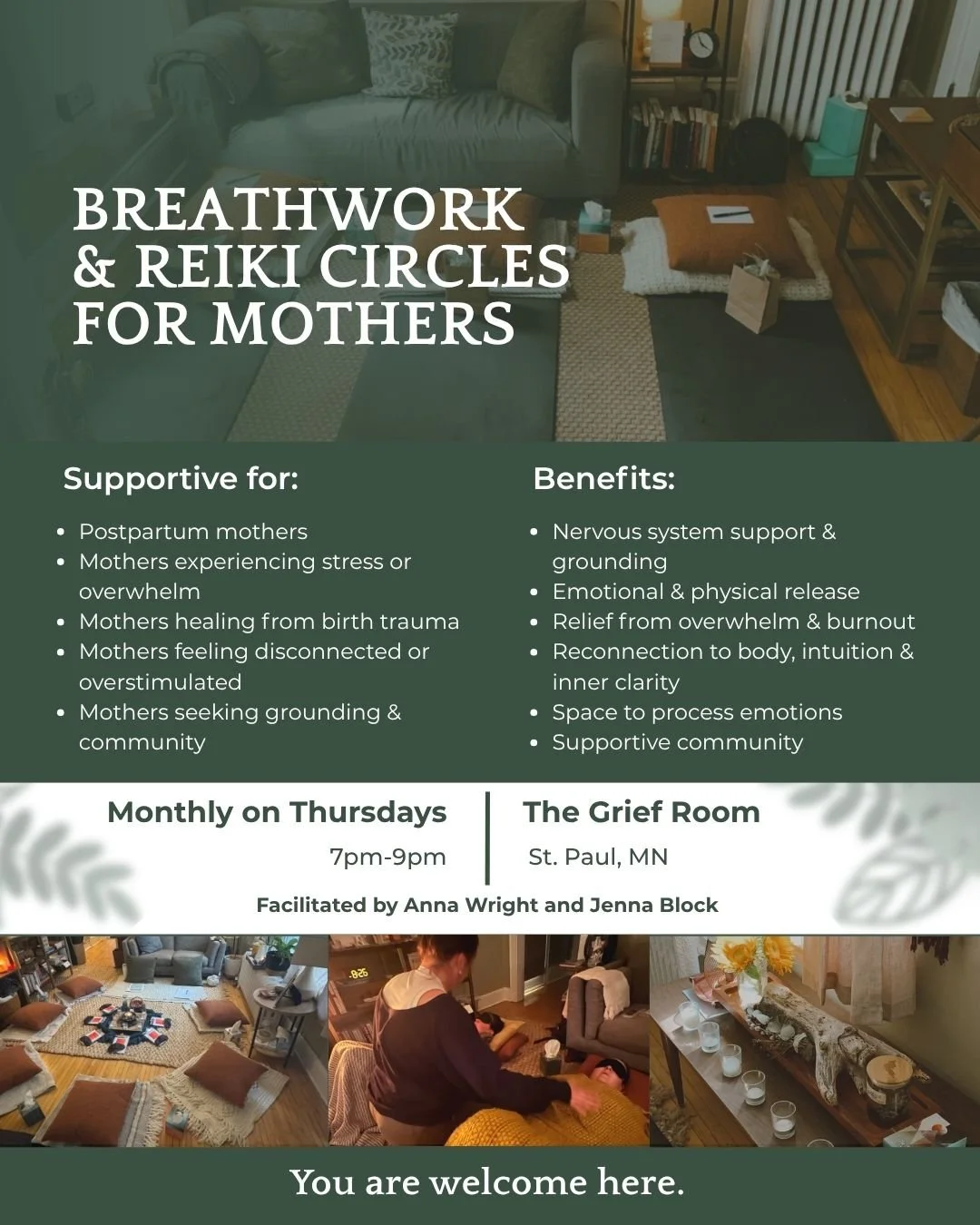 BREATHWORK & REIKI CIRCLES FOR MOTHERS

Supportive for:

- Postpartum mothers
- Mothers experiencing stress or overwhelm
- Mothers healing from birth trauma
- Mothers feeling disconnected or overstimulated
- Mothers seeking grounding & community

Benefits:

- Nervous system support & grounding
- Emotional & physical release
- Relief from overwhelm & burnout
- Reconnection to body, intuition & inner clarity
- Space to process emotions
- Supportive community

Monthly on Thursdays
7pm-9pm

The Grief Room
St. Paul, MN

Facilitated by Anna Wright and Jenna Block

You are welcome here.